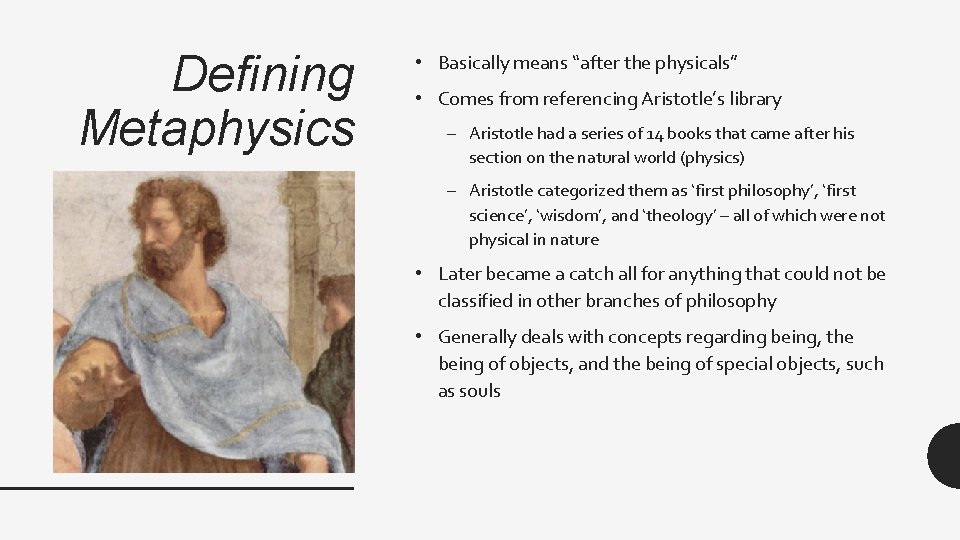 Defining Metaphysics

• Basically means "after the physicals"
• Comes from referencing Aristotle's library
– Aristotle had a series of 14 books that came after his section on the natural world (physics)
– Aristotle categorized them as 'first philosophy', 'first science', 'wisdom', and 'theology' – all of which were not physical in nature
• Later became a catch all for anything that could not be classified in other branches of philosophy
• Generally deals with concepts regarding being, the being of objects, and the being of special objects, such as souls